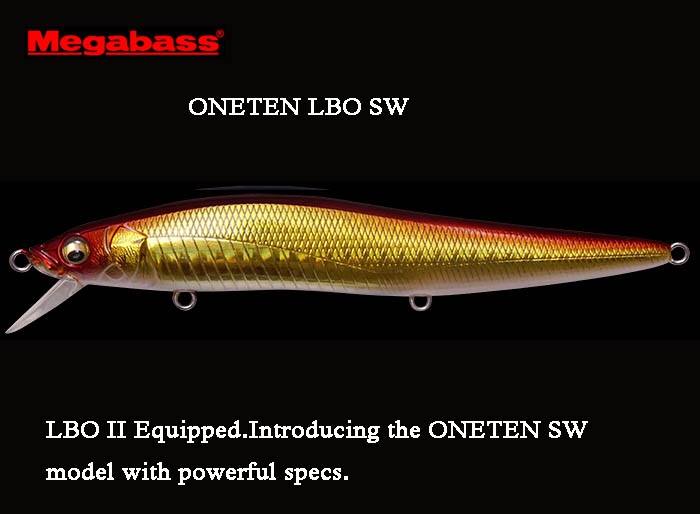 Megabass®

ONETEN LBO SW

LBO II Equipped.Introducing the ONETEN SW model with powerful specs.